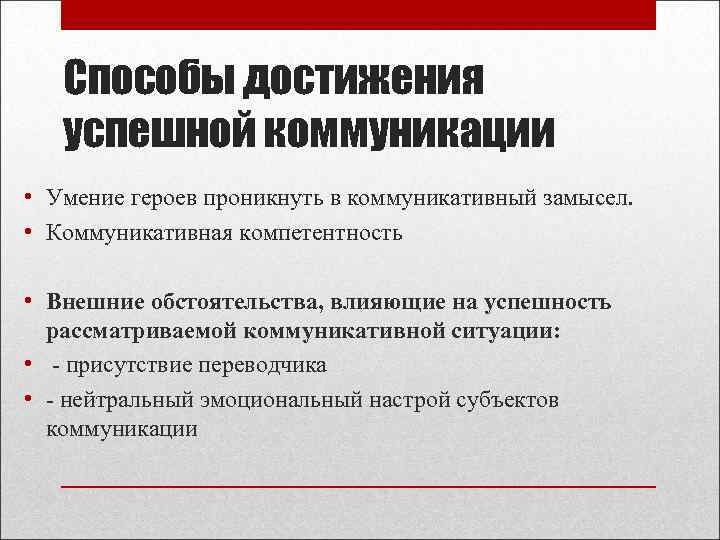 Способы достижения успешной коммуникации

• Умение героев проникнуть в коммуникативный замысел.
• Коммуникативная компетентность

• Внешние обстоятельства, влияющие на успешность рассматриваемой коммуникативной ситуации:
• - присутствие переводчика
• - нейтральный эмоциональный настрой субъектов коммуникации